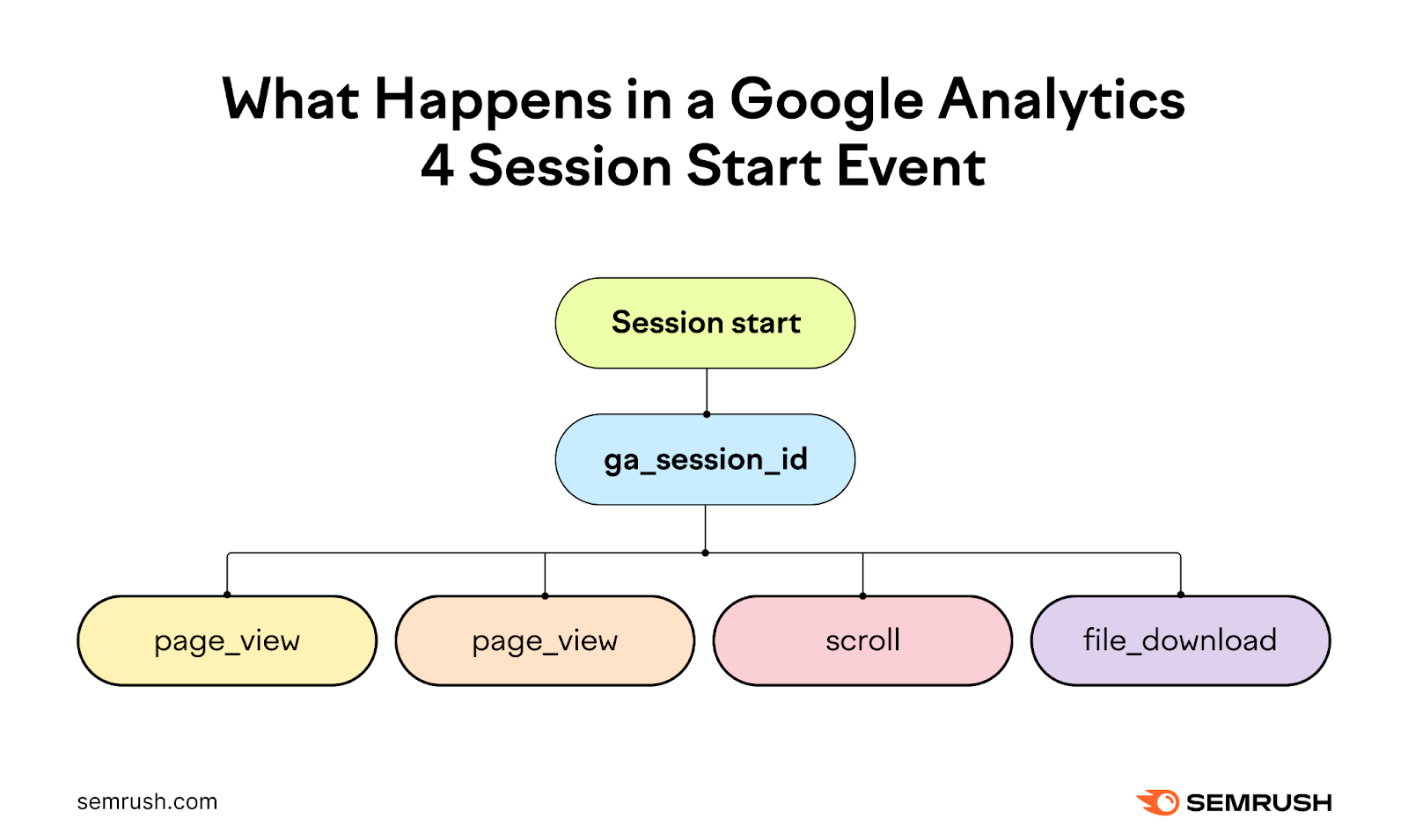 What Happens in a Google Analytics 4 Session Start Event

Session start

ga_session_id

page_view

page_view

scroll

file_download

semrush.com

SEMRUSH